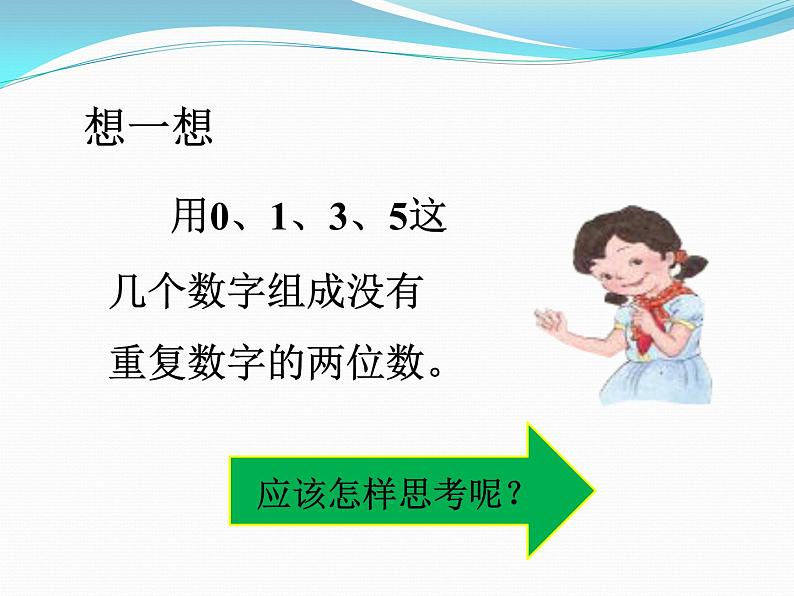 想一想

用0、1、3、5这几个数字组成没有重复数字的两位数。

应该怎样思考呢？